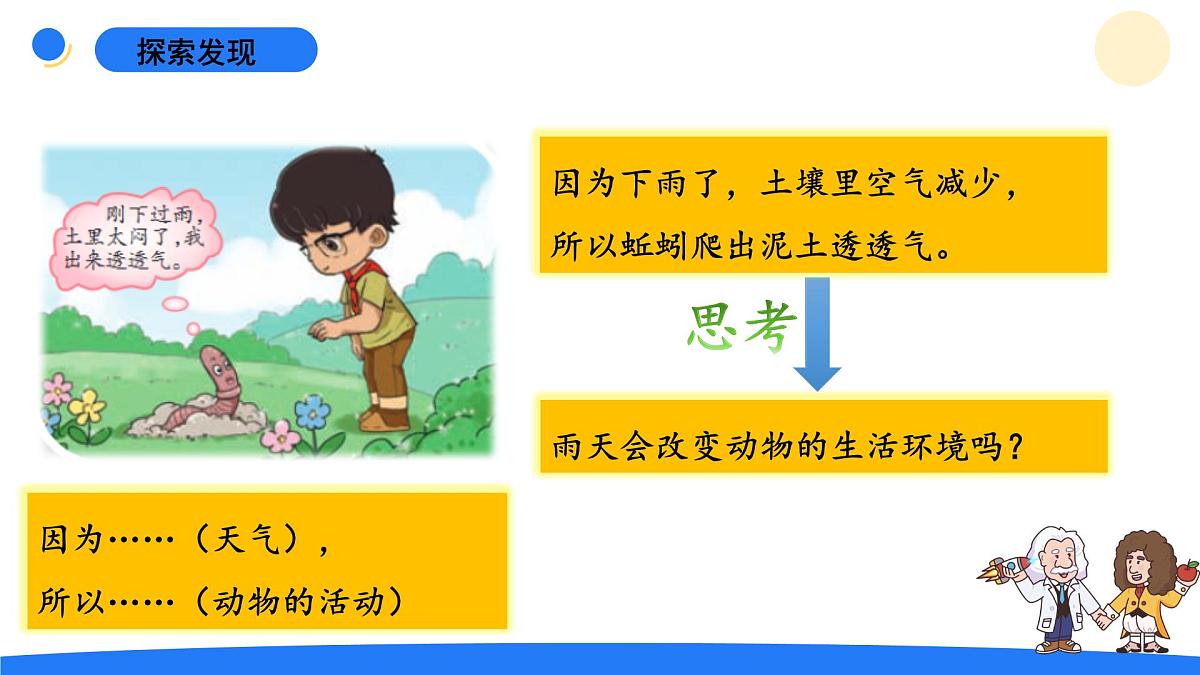 探索发现

刚下过雨，土里太闷了，我出来透透气。

因为下雨了，土壤里空气减少，
所以蚯蚓爬出泥土透透气。

思考

雨天会改变动物的生活环境吗？

因为……（天气），
所以……（动物的活动）